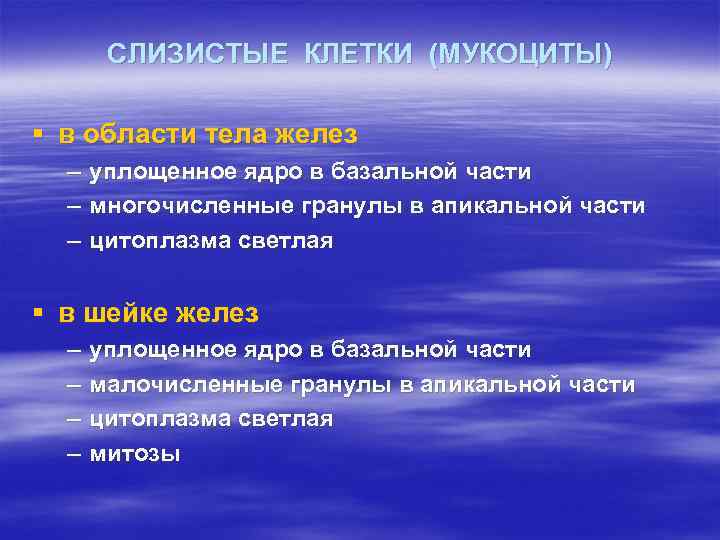 СЛИЗИСТЫЕ КЛЕТКИ (МУКОЦИТЫ)

▪ в области тела желез
– уплощенное ядро в базальной части
– многочисленные гранулы в апикальной части
– цитоплазма светлая

▪ в шейке желез
– уплощенное ядро в базальной части
– малочисленные гранулы в апикальной части
– цитоплазма светлая
– митозы